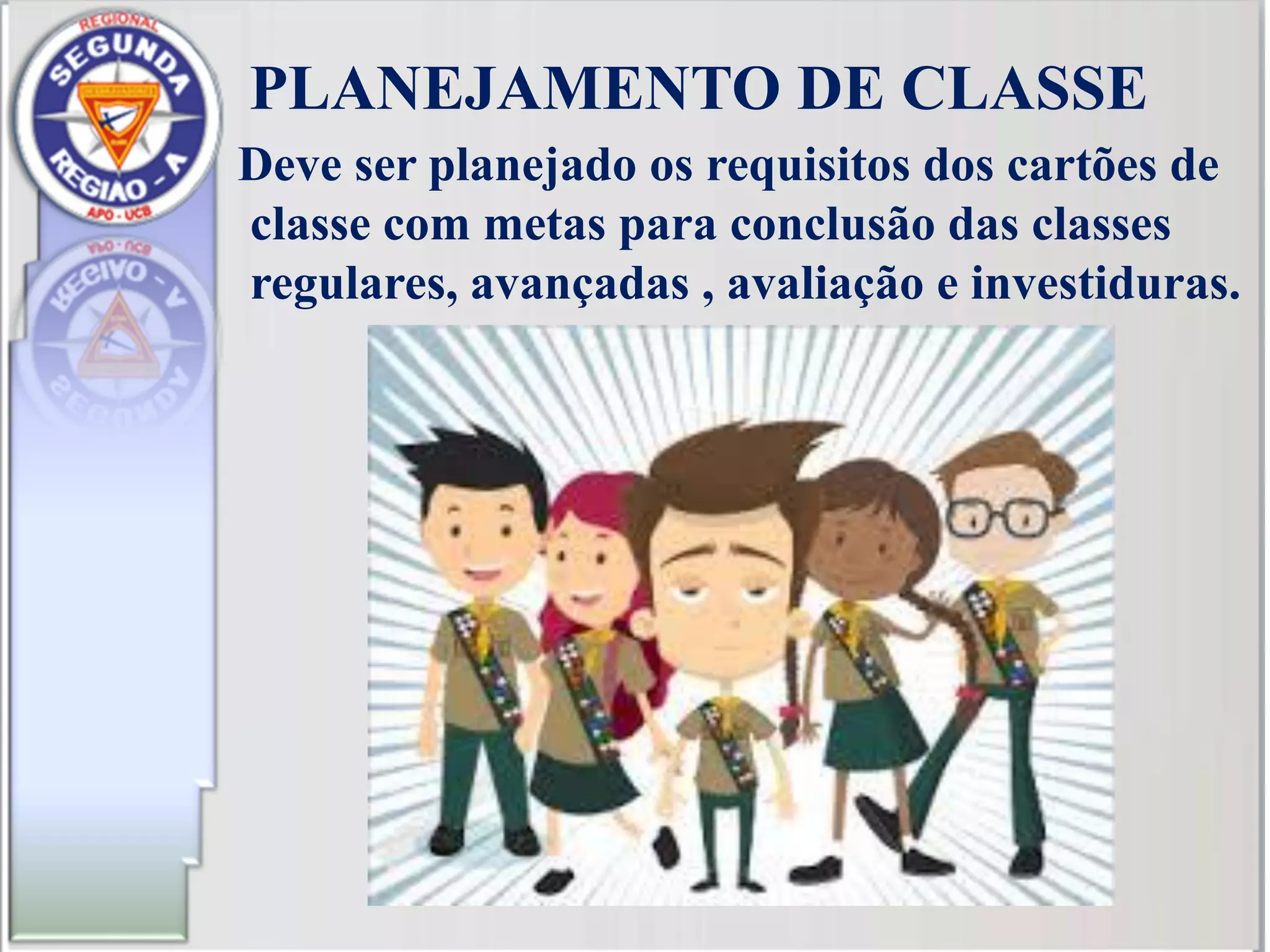 REGIONAL
SEGUNDA
REGIAO - A
APO - UCB

PLANEJAMENTO DE CLASSE

Deve ser planejado os requisitos dos cartões de classe com metas para conclusão das classes regulares, avançadas , avaliação e investiduras.